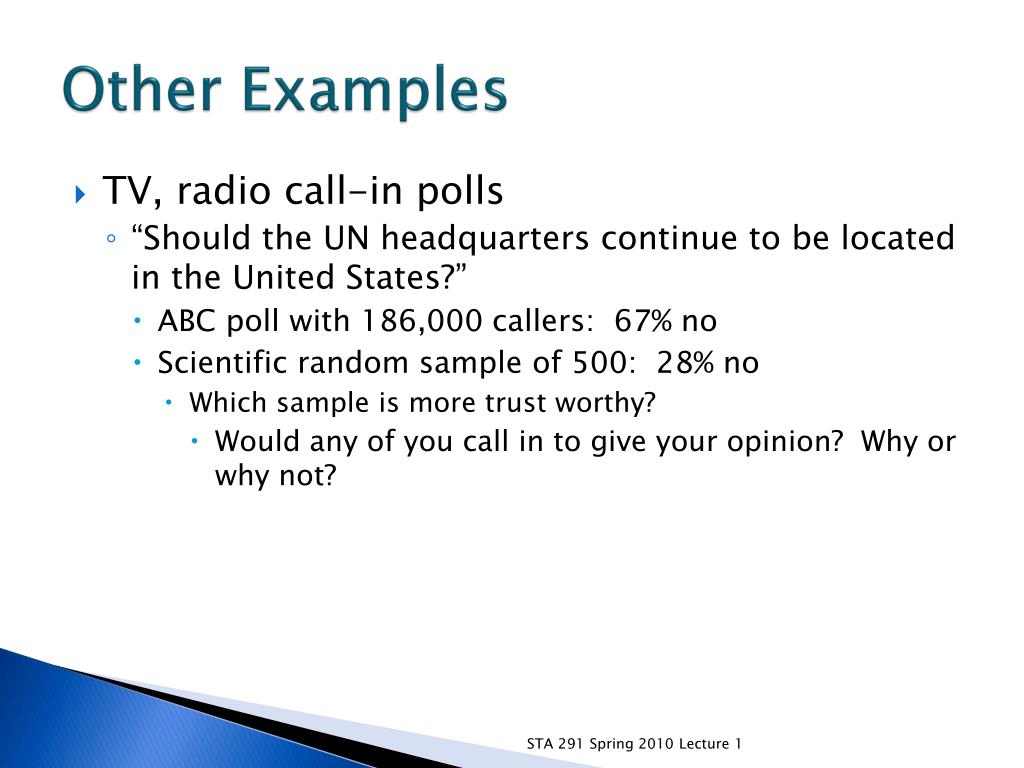 Other Examples

TV, radio call-in polls

“Should the UN headquarters continue to be located in the United States?”

ABC poll with 186,000 callers: 67% no

Scientific random sample of 500: 28% no

Which sample is more trust worthy?

Would any of you call in to give your opinion? Why or why not?

STA 291 Spring 2010 Lecture 1